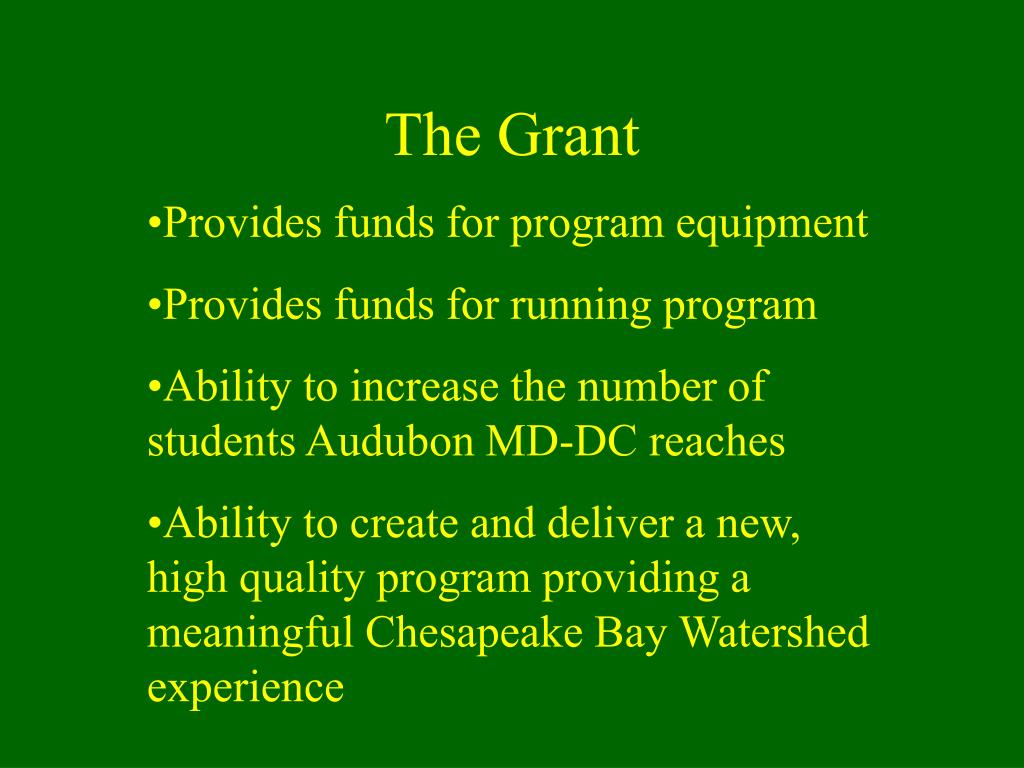 The Grant

•Provides funds for program equipment

•Provides funds for running program

•Ability to increase the number of students Audubon MD-DC reaches

•Ability to create and deliver a new, high quality program providing a meaningful Chesapeake Bay Watershed experience